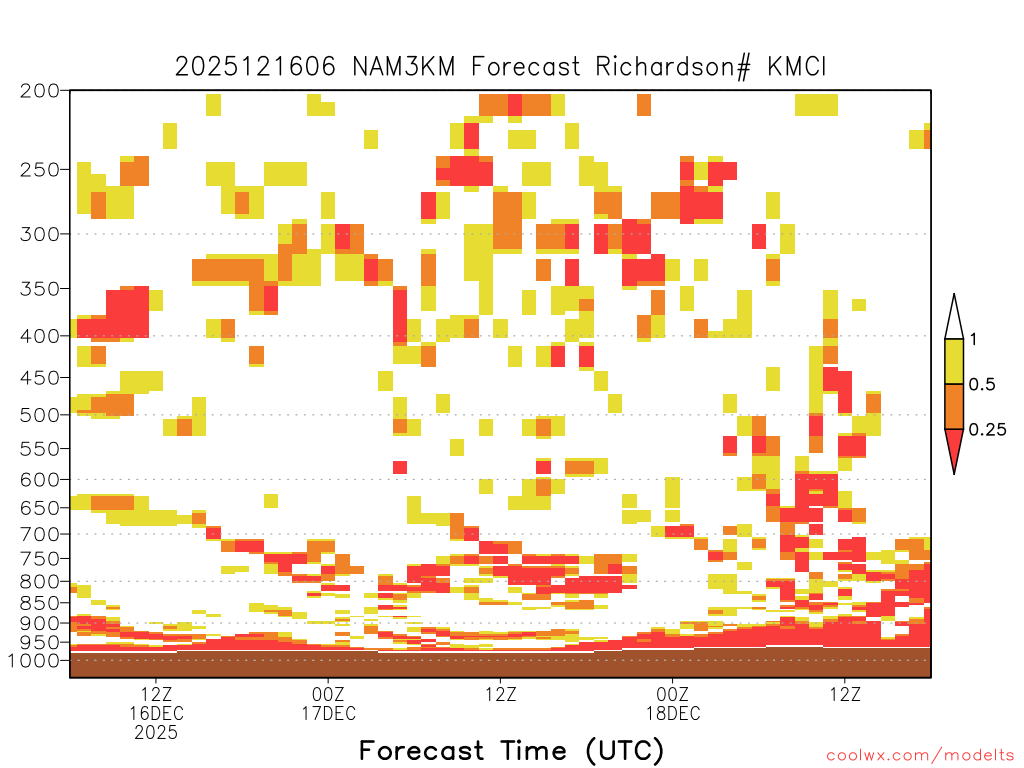 2025121606 NAM3KM Forecast Richardson# KMCI

200
250
300
350
400
450
500
550
600
650
700
750
800
850
900
950
1000

1
0.5
0.25

12Z 16DEC 2025
00Z 17DEC
12Z
00Z 18DEC
12Z

Forecast Time (UTC)

coolwx.com/modelts